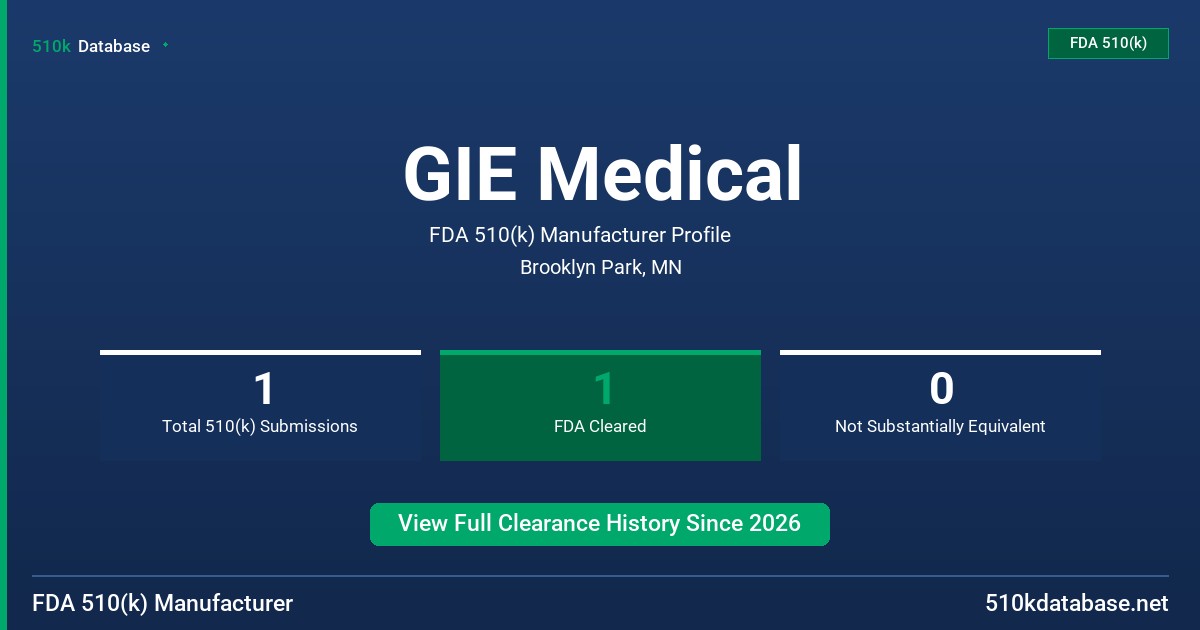 510k Database

FDA 510(k)

GIE Medical

FDA 510(k) Manufacturer Profile

Brooklyn Park, MN

1
Total 510(k) Submissions

1
FDA Cleared

0
Not Substantially Equivalent

View Full Clearance History Since 2026

FDA 510(k) Manufacturer

510kdatabase.net